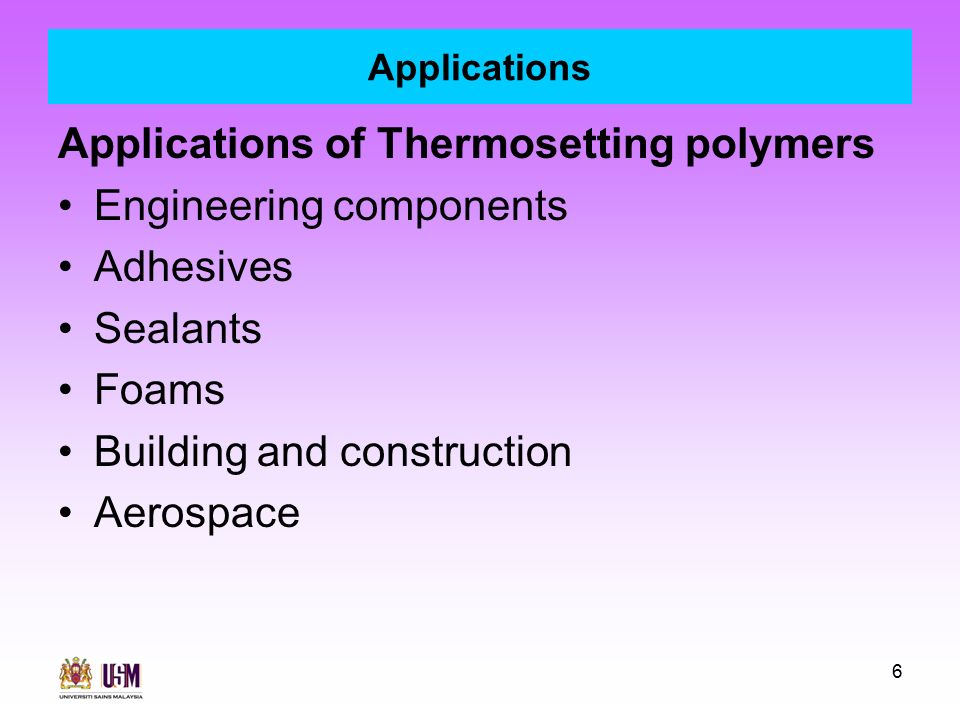 Applications

Applications of Thermosetting polymers

• Engineering components
• Adhesives
• Sealants
• Foams
• Building and construction
• Aerospace

USM
UNIVERSITI SAINS MALAYSIA

6